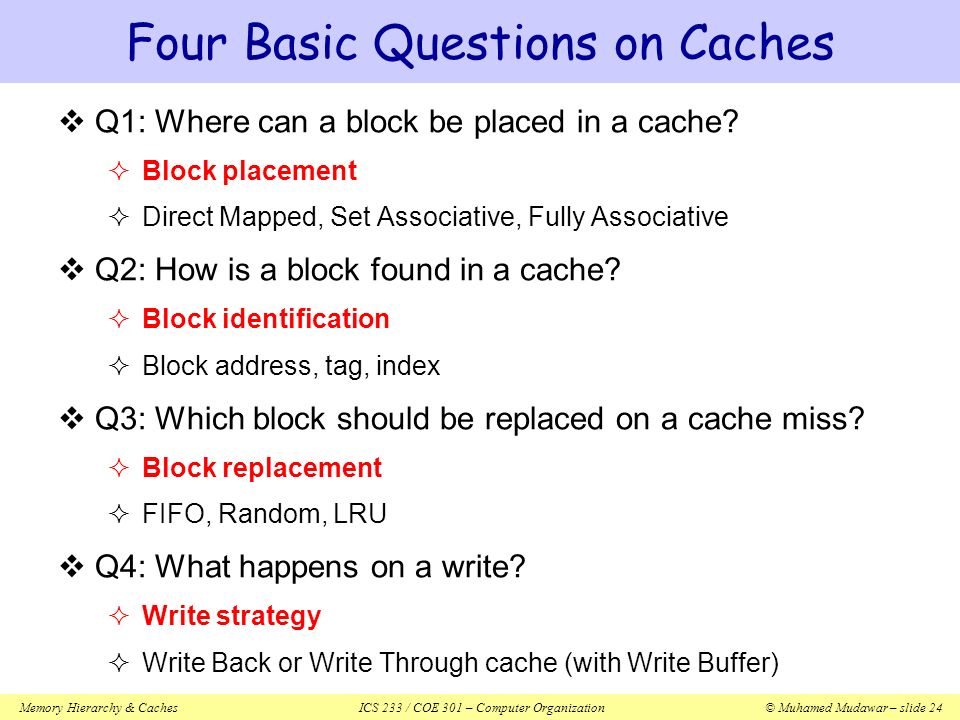 Four Basic Questions on Caches

❖ Q1: Where can a block be placed in a cache?

✧ Block placement

✧ Direct Mapped, Set Associative, Fully Associative

❖ Q2: How is a block found in a cache?

✧ Block identification

✧ Block address, tag, index

❖ Q3: Which block should be replaced on a cache miss?

✧ Block replacement

✧ FIFO, Random, LRU

❖ Q4: What happens on a write?

✧ Write strategy

✧ Write Back or Write Through cache (with Write Buffer)

Memory Hierarchy & Caches ICS 233 / COE 301 – Computer Organization © Muhamed Mudawar – slide 24